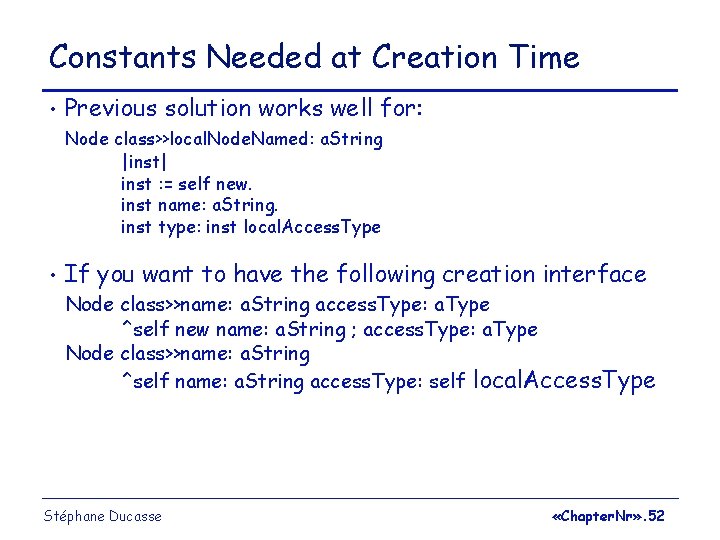 Constants Needed at Creation Time

• Previous solution works well for:

Node class>>localNodeNamed: aString
|inst|
inst := self new.
inst name: aString.
inst type: inst localAccessType

• If you want to have the following creation interface

Node class>>name: aString accessType: aType
^self new name: aString ; accessType: aType
Node class>>name: aString
^self name: aString accessType: self localAccessType

Stéphane Ducasse

«ChapterNr».52